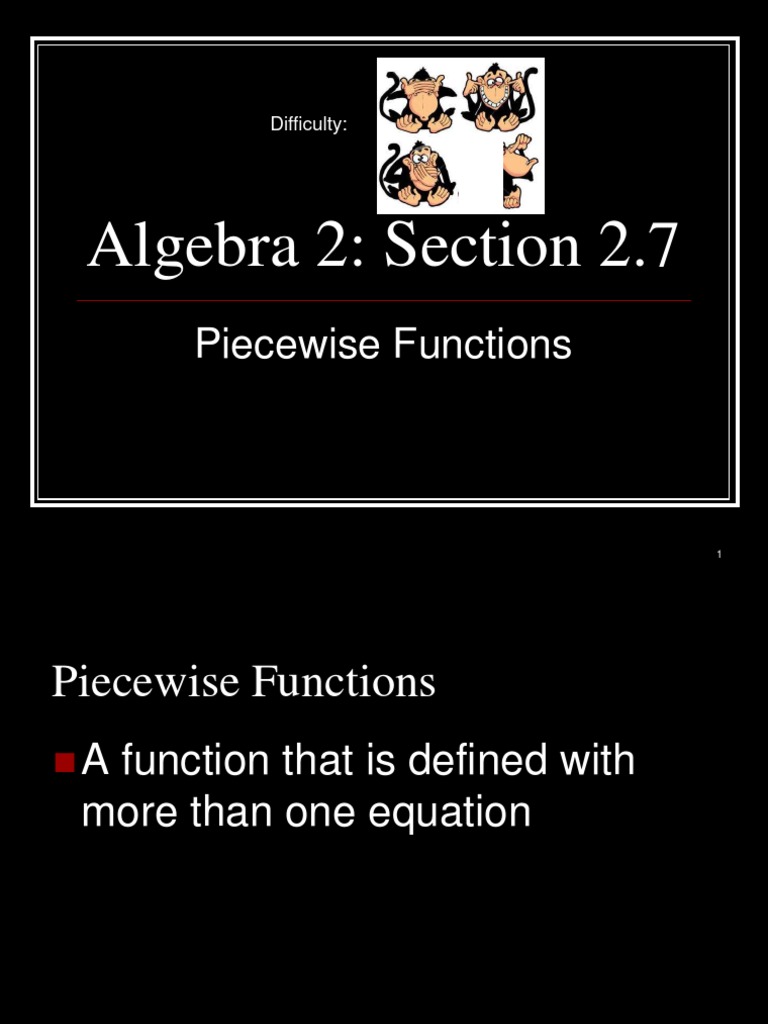 Difficulty:

Algebra 2: Section 2.7

Piecewise Functions

1

Piecewise Functions

A function that is defined with more than one equation